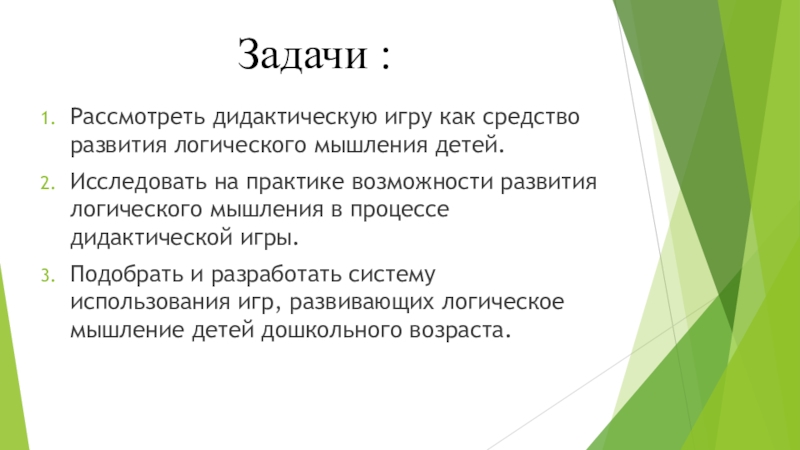 Задачи :

1. Рассмотреть дидактическую игру как средство развития логического мышления детей.
2. Исследовать на практике возможности развития логического мышления в процессе дидактической игры.
3. Подобрать и разработать систему использования игр, развивающих логическое мышление детей дошкольного возраста.